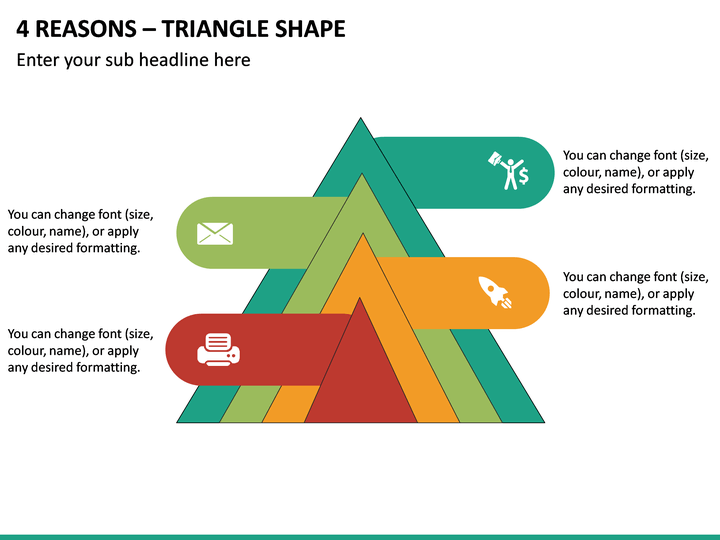 4 REASONS – TRIANGLE SHAPE

Enter your sub headline here

You can change font (size, colour, name), or apply any desired formatting.

You can change font (size, colour, name), or apply any desired formatting.

You can change font (size, colour, name), or apply any desired formatting.

You can change font (size, colour, name), or apply any desired formatting.